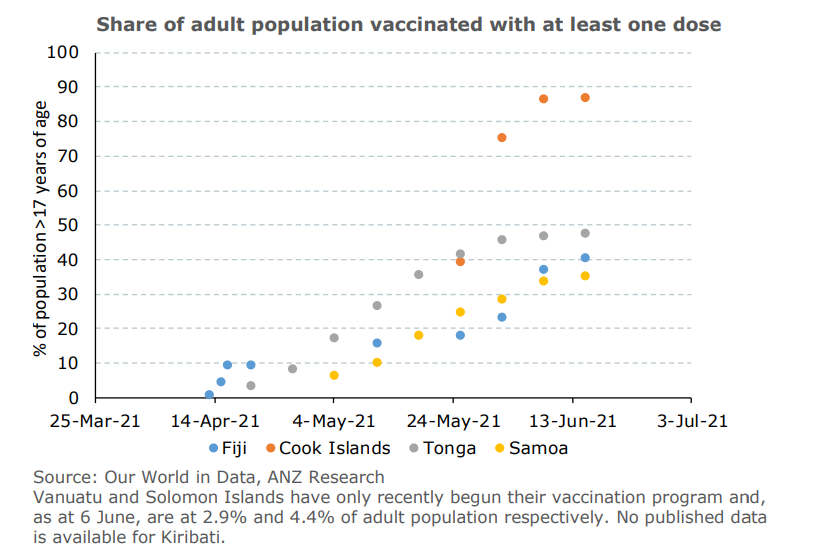 Share of adult population vaccinated with at least one dose

% of population >17 years of age

100
90
80
70
60
50
40
30
20
10
0

25-Mar-21 14-Apr-21 4-May-21 24-May-21 13-Jun-21 3-Jul-21

Fiji Cook Islands Tonga Samoa

Source: Our World in Data, ANZ Research
Vanuatu and Solomon Islands have only recently begun their vaccination program and, as at 6 June, are at 2.9% and 4.4% of adult population respectively. No published data is available for Kiribati.